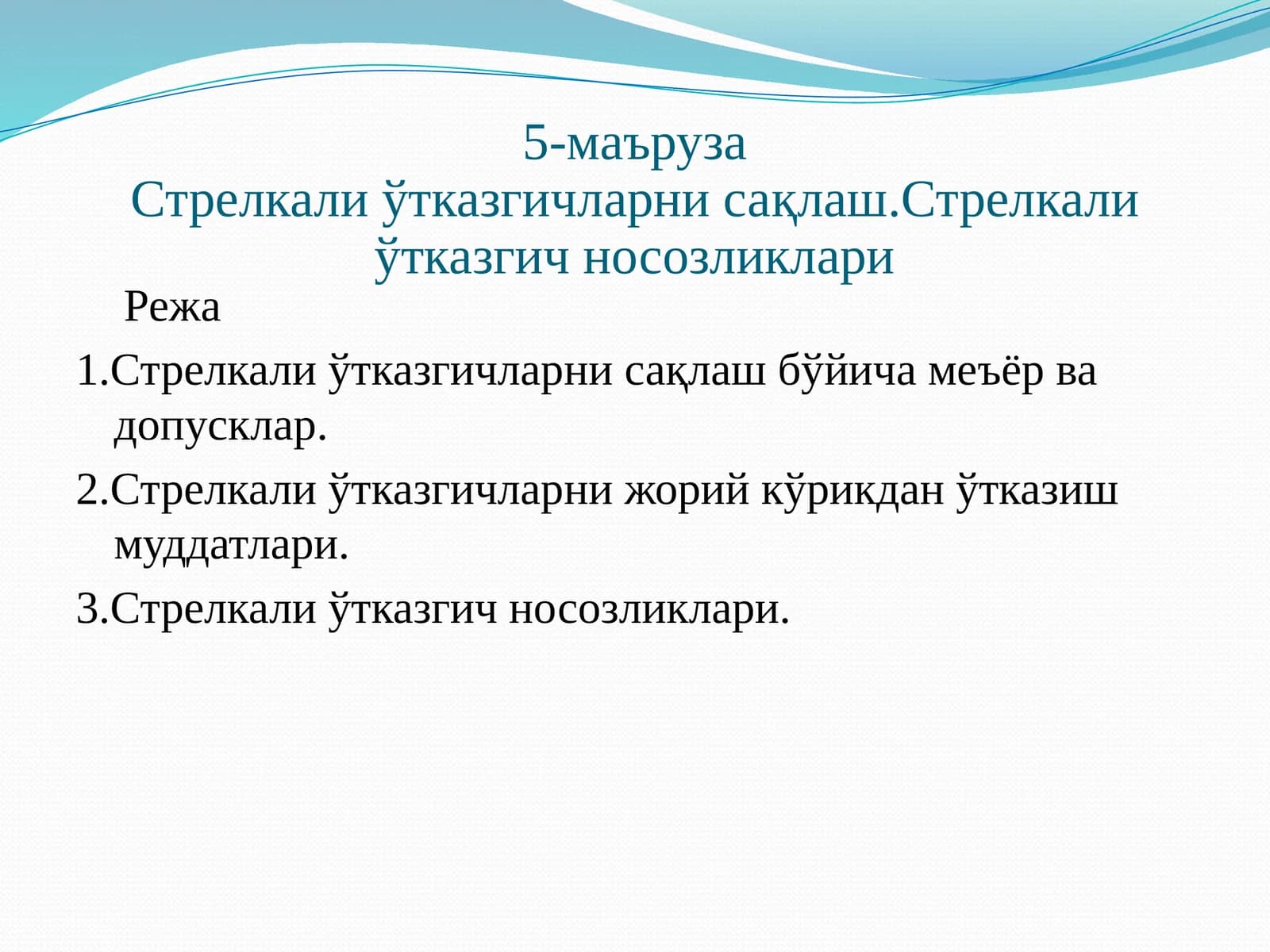 5-маъруза
Стрелкали ўтказгичларни сақлаш.Стрелкали ўтказгич носозликлари

Режа

1.Стрелкали ўтказгичларни сақлаш бўйича меъёр ва допусклар.

2.Стрелкали ўтказгичларни жорий кўрикдан ўтказиш муддатлари.

3.Стрелкали ўтказгич носозликлари.